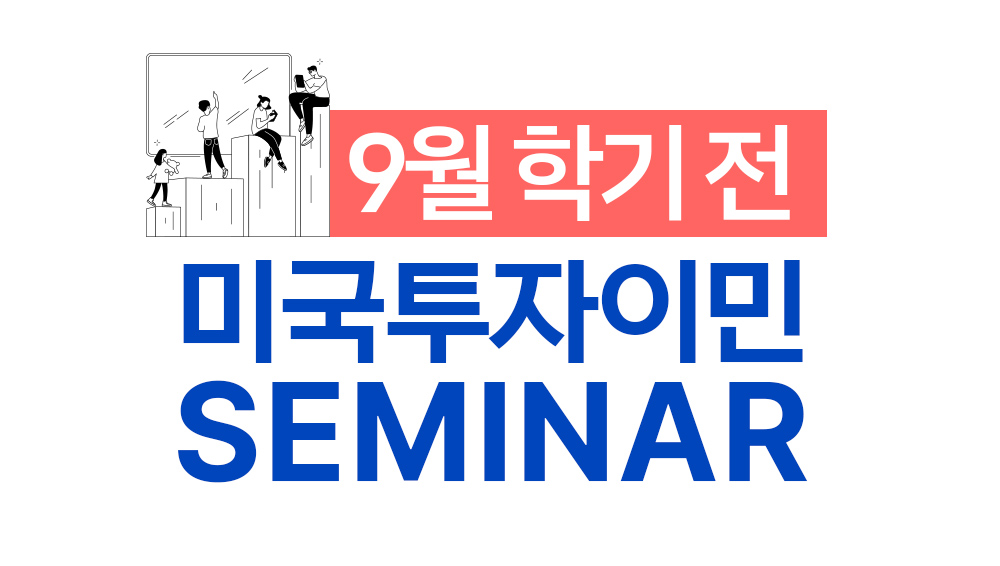 9월 학기 전

미국투자이민
SEMINAR